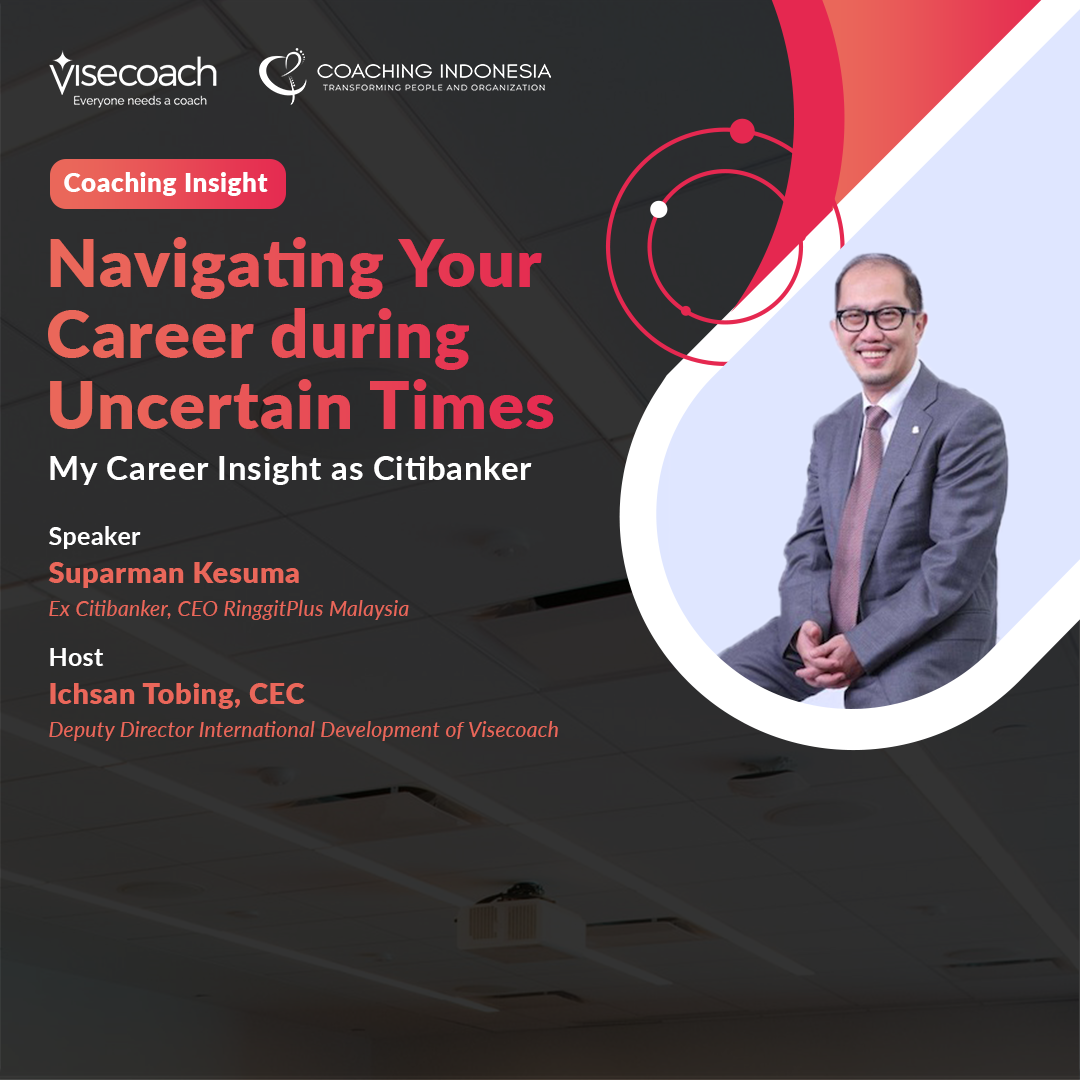 visecoach
Everyone needs a coach

COACHING INDONESIA
TRANSFORMING PEOPLE AND ORGANIZATION

Coaching Insight

Navigating Your Career during Uncertain Times

My Career Insight as Citibanker

Speaker
Suparman Kesuma
Ex Citibanker, CEO RinggitPlus Malaysia

Host
Ichsan Tobing, CEC
Deputy Director International Development of Visecoach